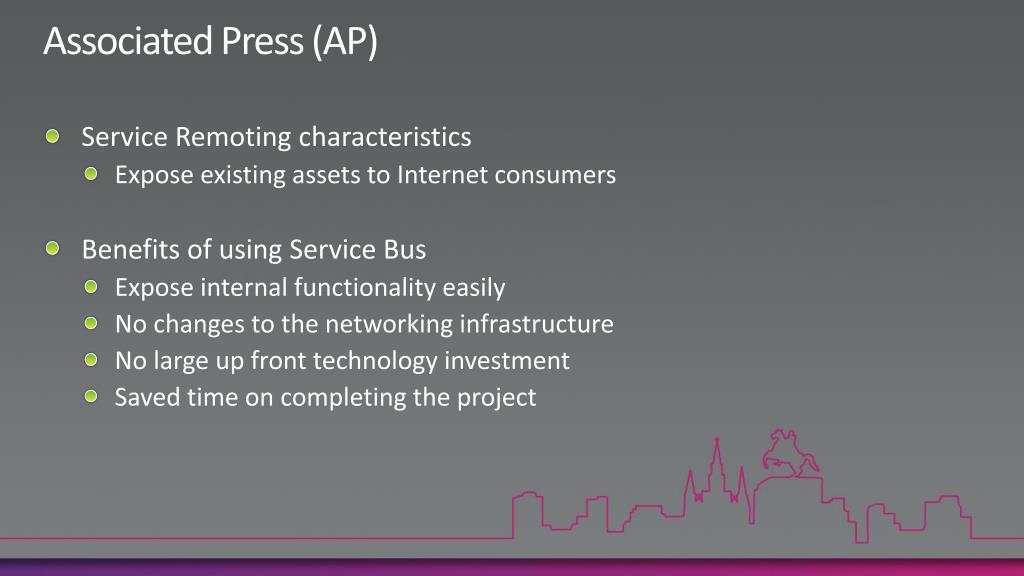 Associated Press (AP)

Service Remoting characteristics
Expose existing assets to Internet consumers

Benefits of using Service Bus
Expose internal functionality easily
No changes to the networking infrastructure
No large up front technology investment
Saved time on completing the project